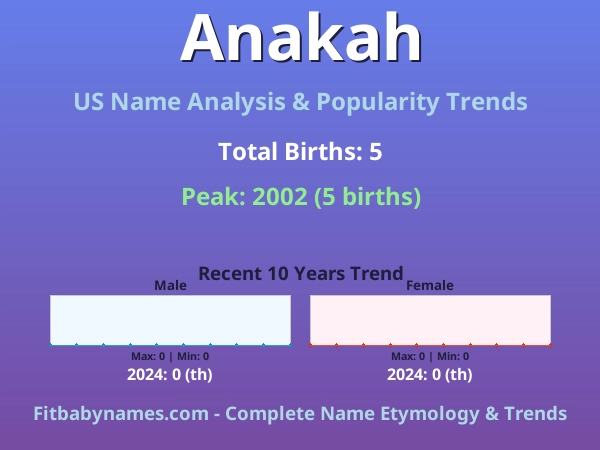 Anakah

US Name Analysis & Popularity Trends

Total Births: 5

Peak: 2002 (5 births)

Recent 10 Years Trend

Male

Max: 0 | Min: 0

2024: 0 (th)

Female

Max: 0 | Min: 0

2024: 0 (th)

Fitbabynames.com - Complete Name Etymology & Trends